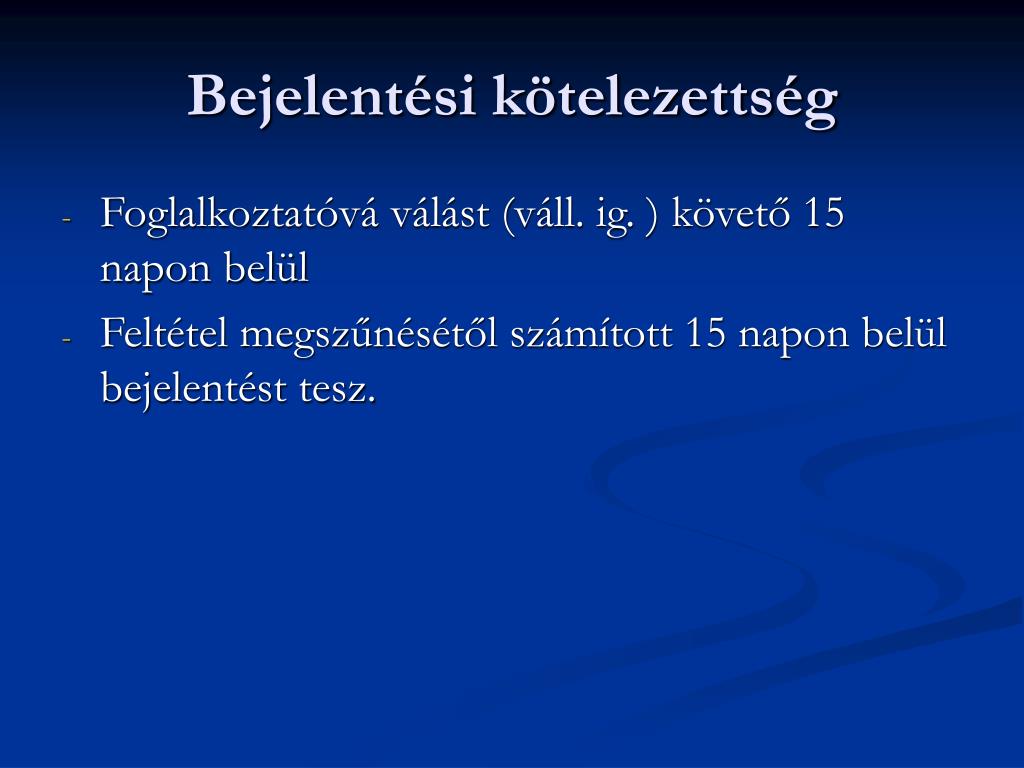 Bejelentési kötelezettség

- Foglalkoztatóvá válást (váll. ig. ) követő 15 napon belül
- Feltétel megszűnésétől számított 15 napon belül bejelentést tesz.